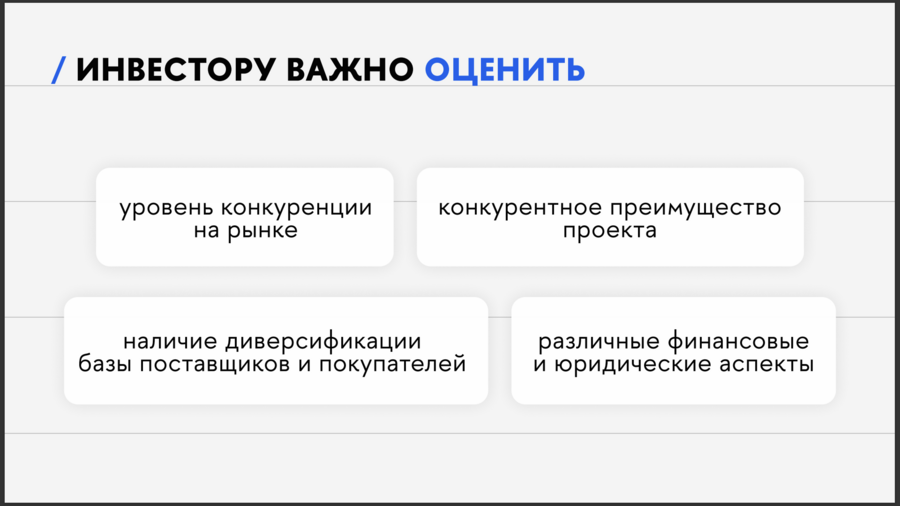 / ИНВЕСТОРУ ВАЖНО ОЦЕНИТЬ

уровень конкуренции на рынке

конкурентное преимущество проекта

наличие диверсификации базы поставщиков и покупателей

различные финансовые и юридические аспекты